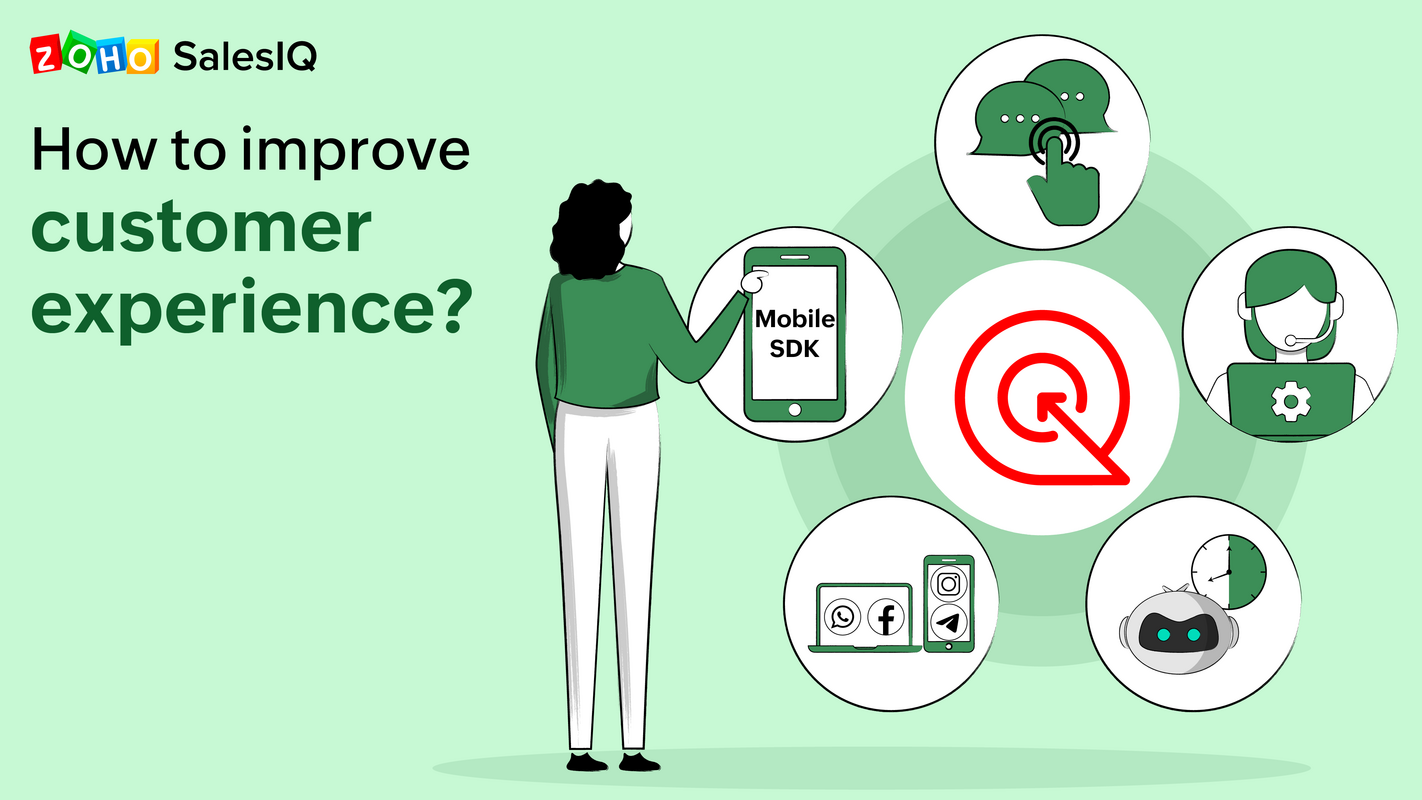 ZOHO SalesIQ

How to improve customer experience?

Mobile SDK